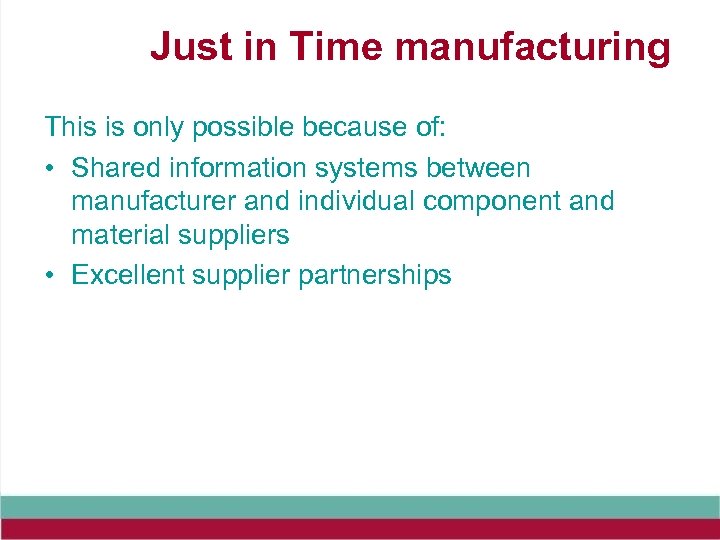 Just in Time manufacturing

This is only possible because of:

• Shared information systems between manufacturer and individual component and material suppliers
• Excellent supplier partnerships